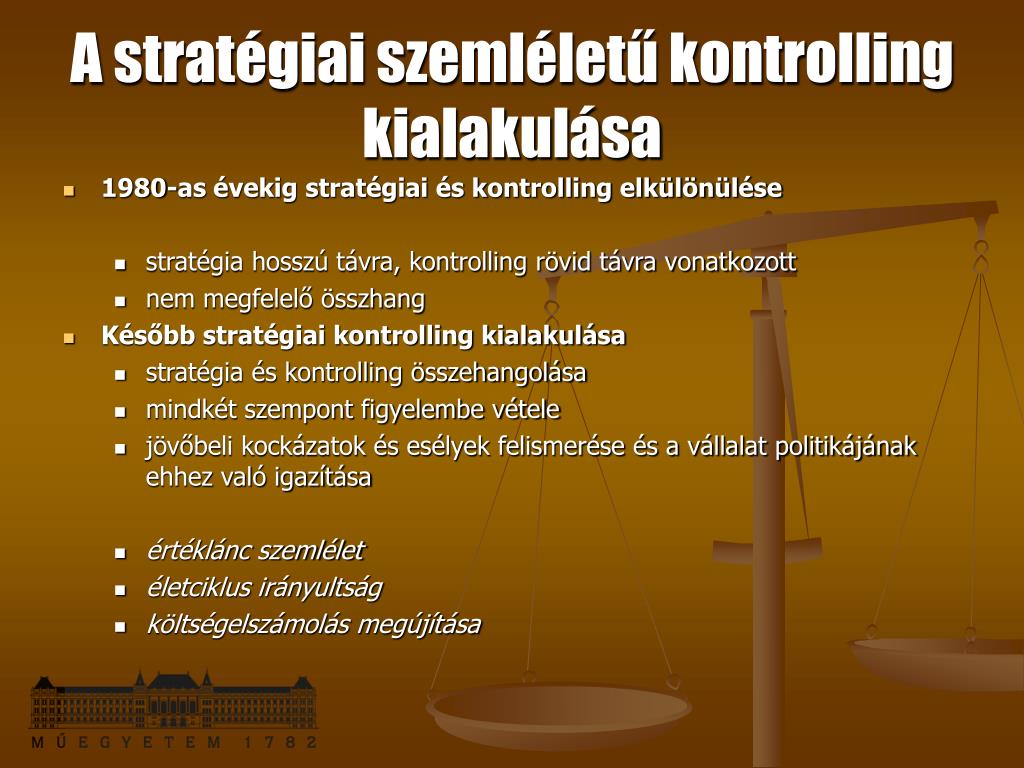 A stratégiai szemléletű kontrolling kialakulása

1980-as évekig stratégiai és kontrolling elkülönülése

stratégia hosszú távra, kontrolling rövid távra vonatkozott

nem megfelelő összhang

Később stratégiai kontrolling kialakulása

stratégia és kontrolling összehangolása

mindkét szempont figyelembe vétele

jövőbeli kockázatok és esélyek felismerése és a vállalat politikájának ehhez való igazítása

értéklánc szemlélet

életciklus irányultság

költségelszámolás megújítása

MŰEGYETEM 1782